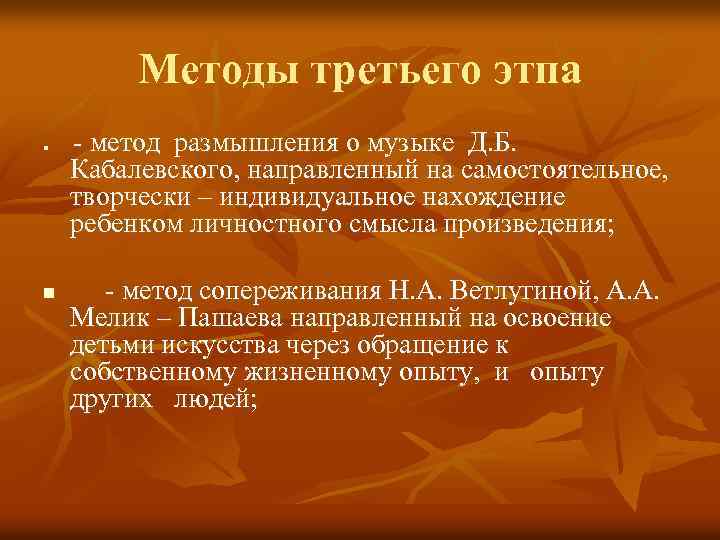 Методы третьего этпа

- метод размышления о музыке Д.Б. Кабалевского, направленный на самостоятельное, творчески – индивидуальное нахождение ребенком личностного смысла произведения;

- метод сопереживания Н.А. Ветлугиной, А.А. Мелик – Пашаева направленный на освоение детьми искусства через обращение к собственному жизненному опыту, и опыту других людей;